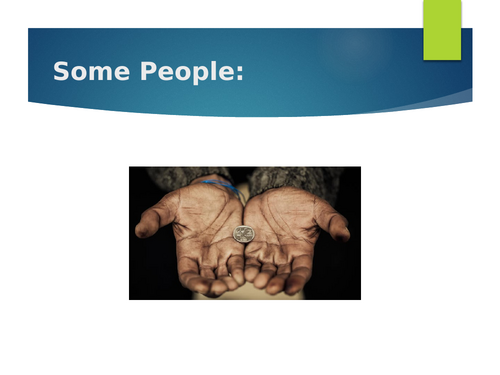 Some People: